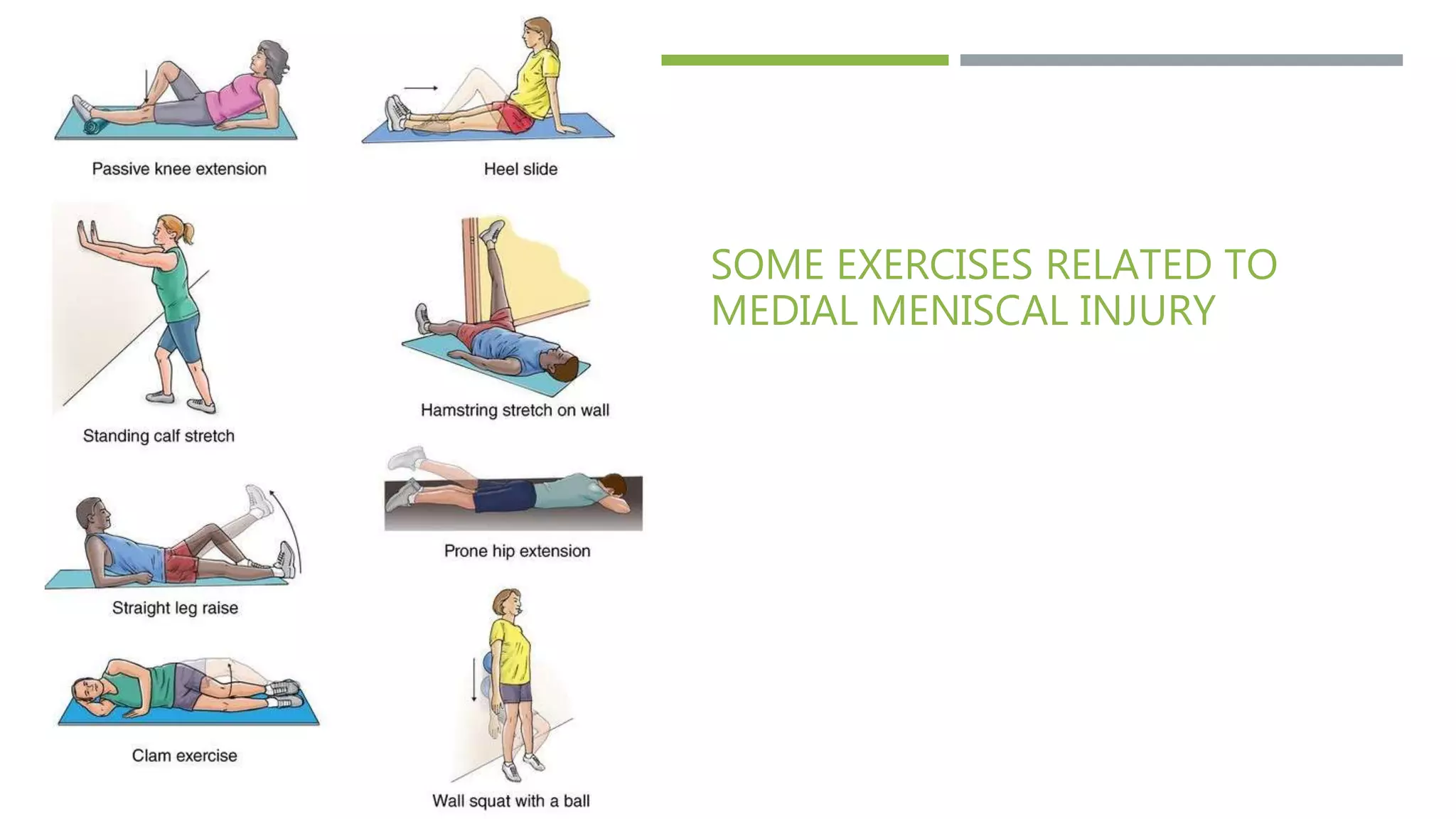 Passive knee extension

Heel slide

Standing calf stretch

Hamstring stretch on wall

Prone hip extension

Straight leg raise

Clam exercise

Wall squat with a ball

SOME EXERCISES RELATED TO MEDIAL MENISCAL INJURY